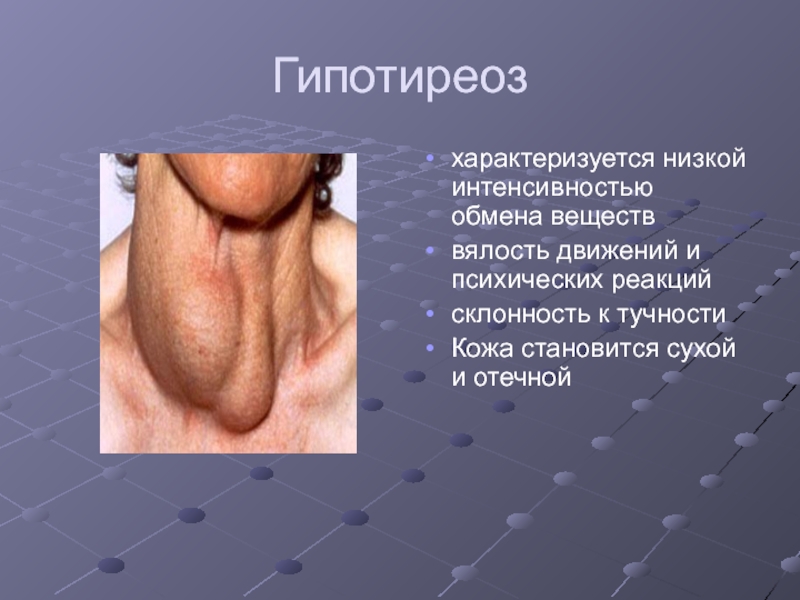 Гипотиреоз

• характеризуется низкой интенсивностью обмена веществ
• вялость движений и психических реакций
• склонность к тучности
• Кожа становится сухой и отечной